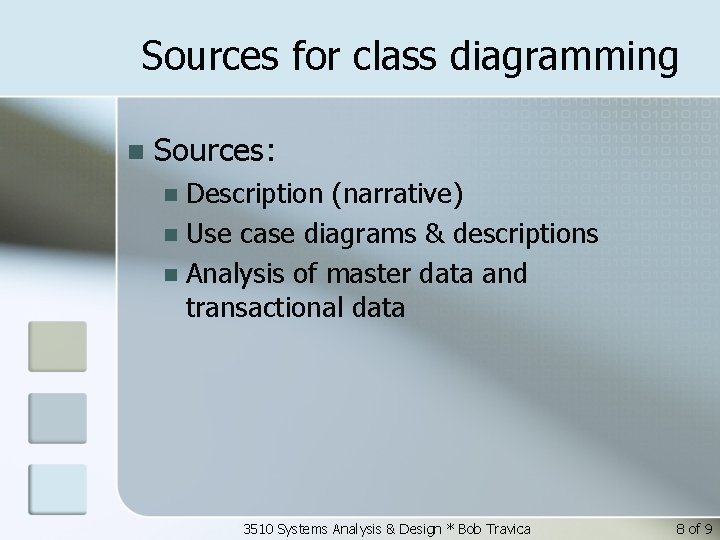 Sources for class diagramming

Sources:

Description (narrative)

Use case diagrams & descriptions

Analysis of master data and transactional data

3510 Systems Analysis & Design * Bob Travica

8 of 9